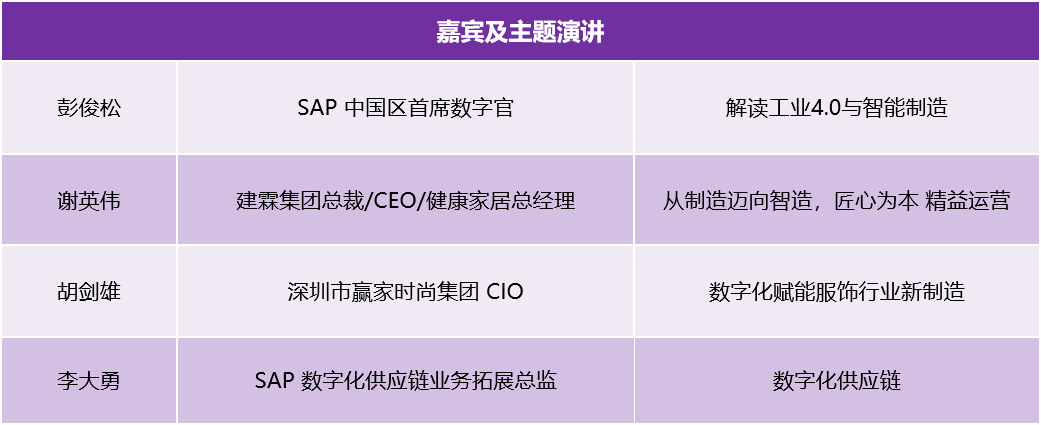 | 嘉宾及主题演讲 | | |
|---|---|---|
| 彭俊松 | SAP 中国区首席数字官 | 解读工业4.0与智能制造 |
| 谢英伟 | 建霖集团总裁/CEO/健康家居总经理 | 从制造迈向智造，匠心为本 精益运营 |
| 胡剑雄 | 深圳市赢家时尚集团 CIO | 数字化赋能服饰行业新制造 |
| 李大勇 | SAP 数字化供应链业务拓展总监 | 数字化供应链 |